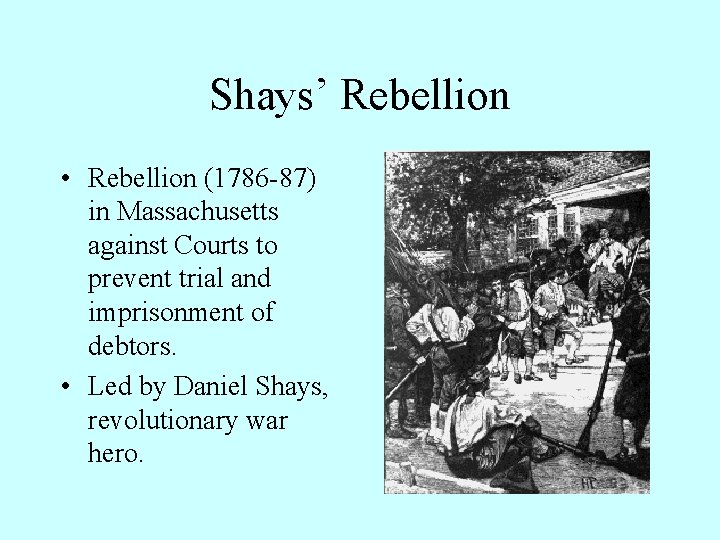 Shays' Rebellion

• Rebellion (1786-87) in Massachusetts against Courts to prevent trial and imprisonment of debtors.
• Led by Daniel Shays, revolutionary war hero.